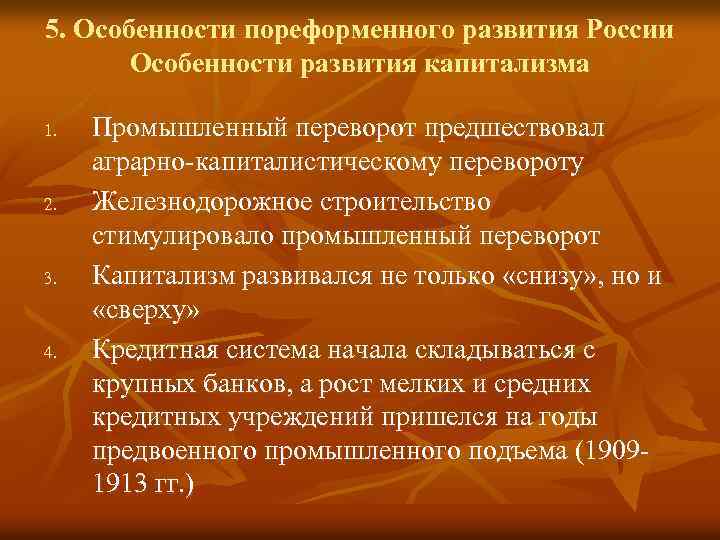 5. Особенности пореформенного развития России
Особенности развития капитализма

1. Промышленный переворот предшествовал аграрно-капиталистическому перевороту
2. Железнодорожное строительство стимулировало промышленный переворот
3. Капитализм развивался не только «снизу», но и «сверху»
4. Кредитная система начала складываться с крупных банков, а рост мелких и средних кредитных учреждений пришелся на годы предвоенного промышленного подъема (1909-1913 гг.)